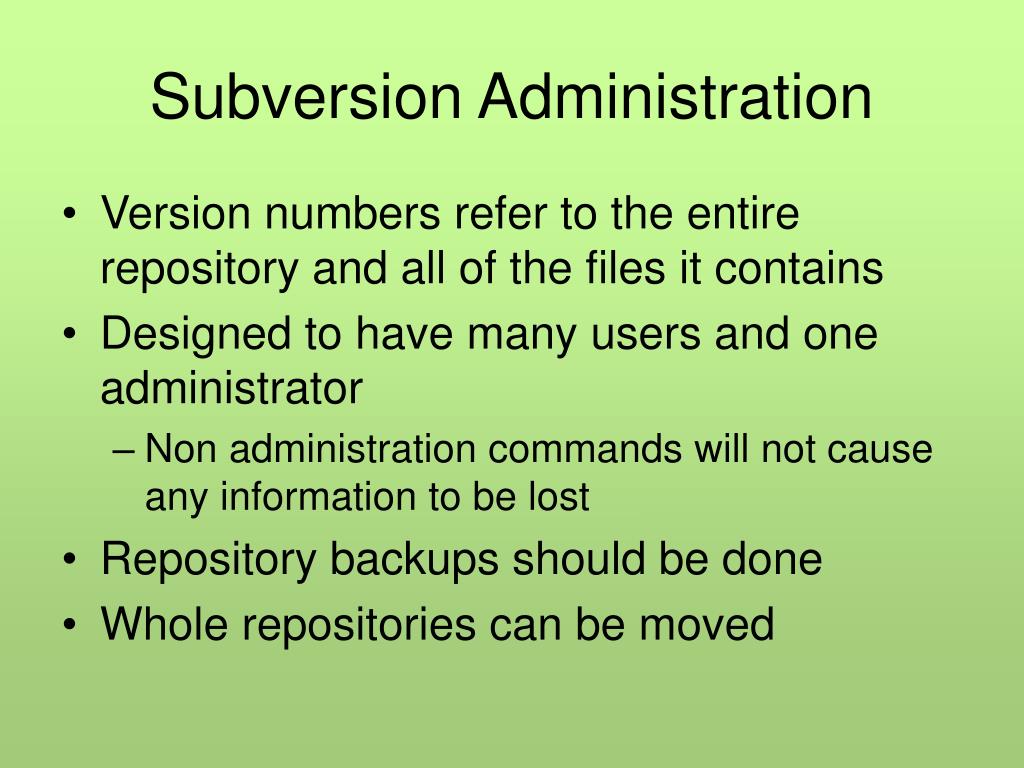 Subversion Administration

• Version numbers refer to the entire repository and all of the files it contains
• Designed to have many users and one administrator
– Non administration commands will not cause any information to be lost
• Repository backups should be done
• Whole repositories can be moved